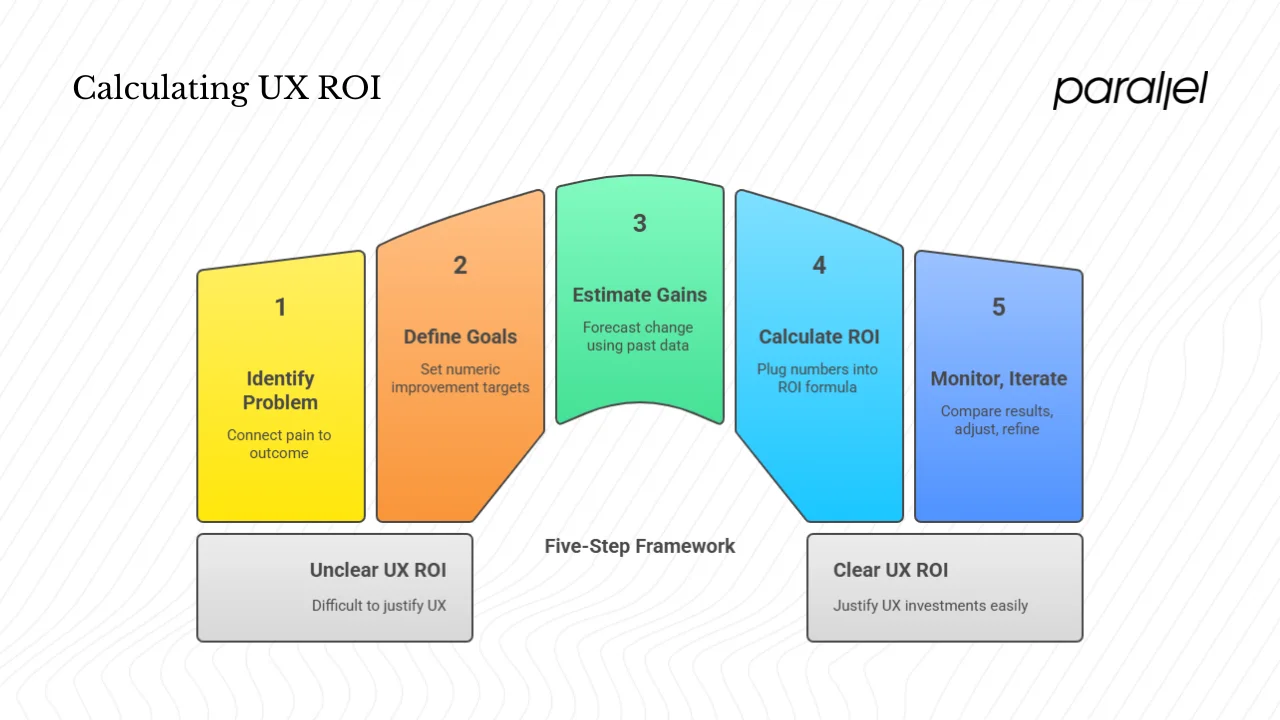 Calculating UX ROI

parallel

1

Identify Problem

Connect pain to outcome

2

Define Goals

Set numeric improvement targets

3

Estimate Gains

Forecast change using past data

4

Calculate ROI

Plug numbers into ROI formula

5

Monitor, Iterate

Compare results, adjust, refine

Five-Step Framework

Unclear UX ROI

Difficult to justify UX

Clear UX ROI

Justify UX investments easily